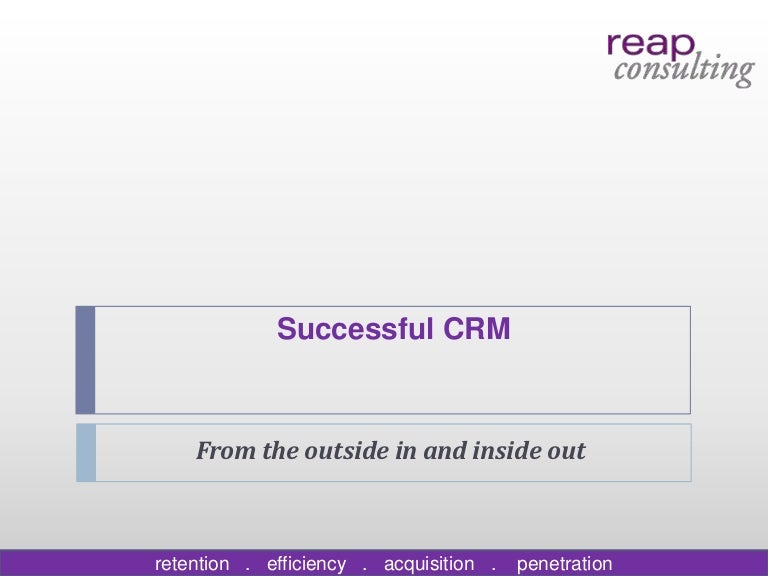 reap
consulting

Successful CRM

From the outside in and inside out

retention . efficiency . acquisition . penetration